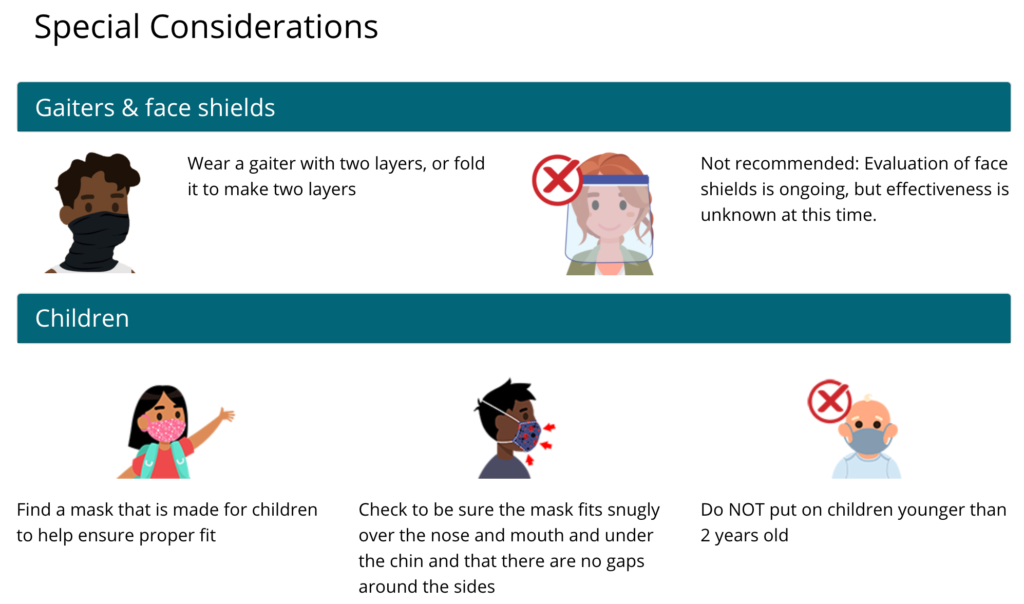 Special Considerations

Gaiters & face shields

Wear a gaiter with two layers, or fold it to make two layers

Not recommended: Evaluation of face shields is ongoing, but effectiveness is unknown at this time.

Children

Find a mask that is made for children to help ensure proper fit

Check to be sure the mask fits snugly over the nose and mouth and under the chin and that there are no gaps around the sides

Do NOT put on children younger than 2 years old